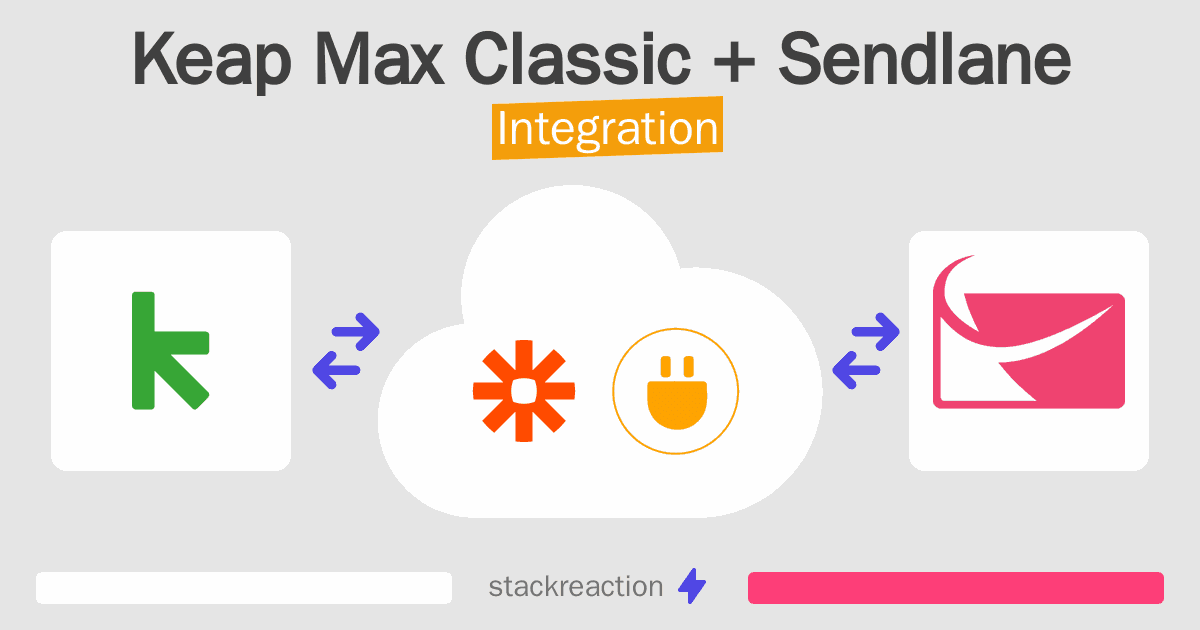 Keap Max Classic + Sendlane
Integration

stackreaction